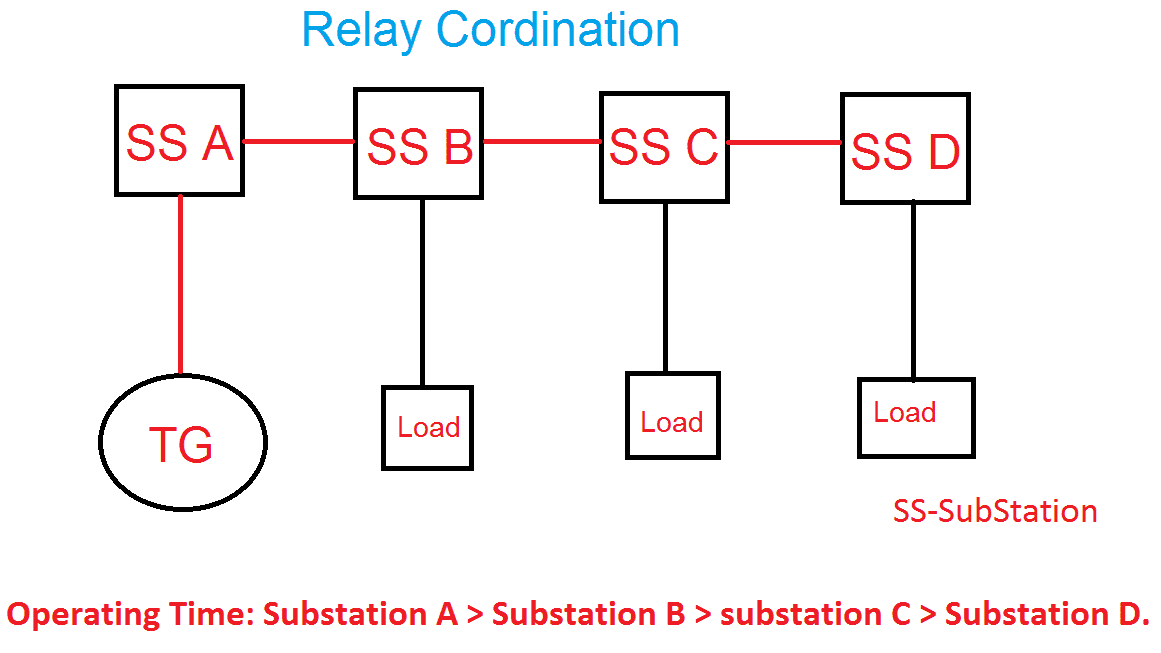 Relay Cordination

SS A

SS B

SS C

SS D

TG

Load

Load

Load

SS-SubStation

Operating Time: Substation A > Substation B > substation C > Substation D.